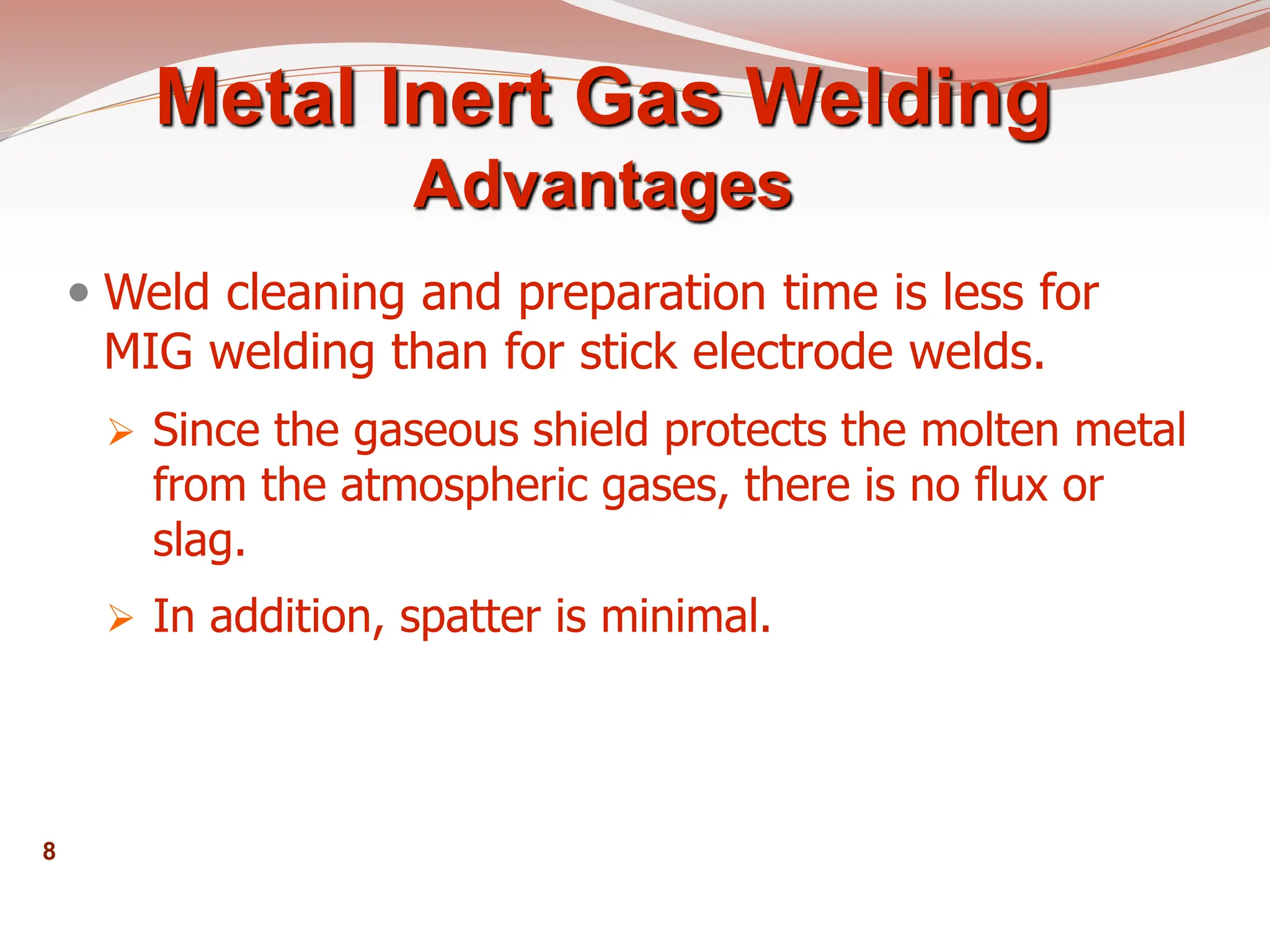 Metal Inert Gas Welding
Advantages

• Weld cleaning and preparation time is less for MIG welding than for stick electrode welds.

➢ Since the gaseous shield protects the molten metal from the atmospheric gases, there is no flux or slag.

➢ In addition, spatter is minimal.

8